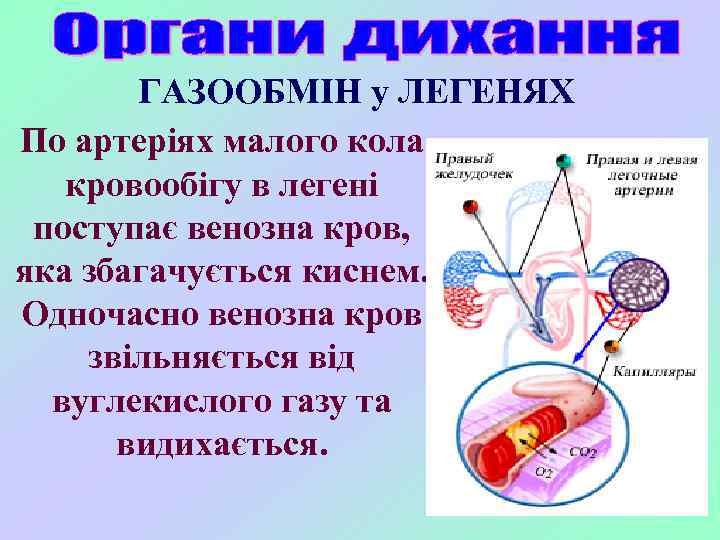 Органи дихання

ГАЗООБМІН у ЛЕГЕНЯХ

По артеріях малого кола кровообігу в легені поступає венозна кров, яка збагачується киснем. Одночасно венозна кров звільняється від вуглекислого газу та видихається.

Правый желудочек

Правая и левая легочные артерии

Капилляры

$CO_2$

$O_2$